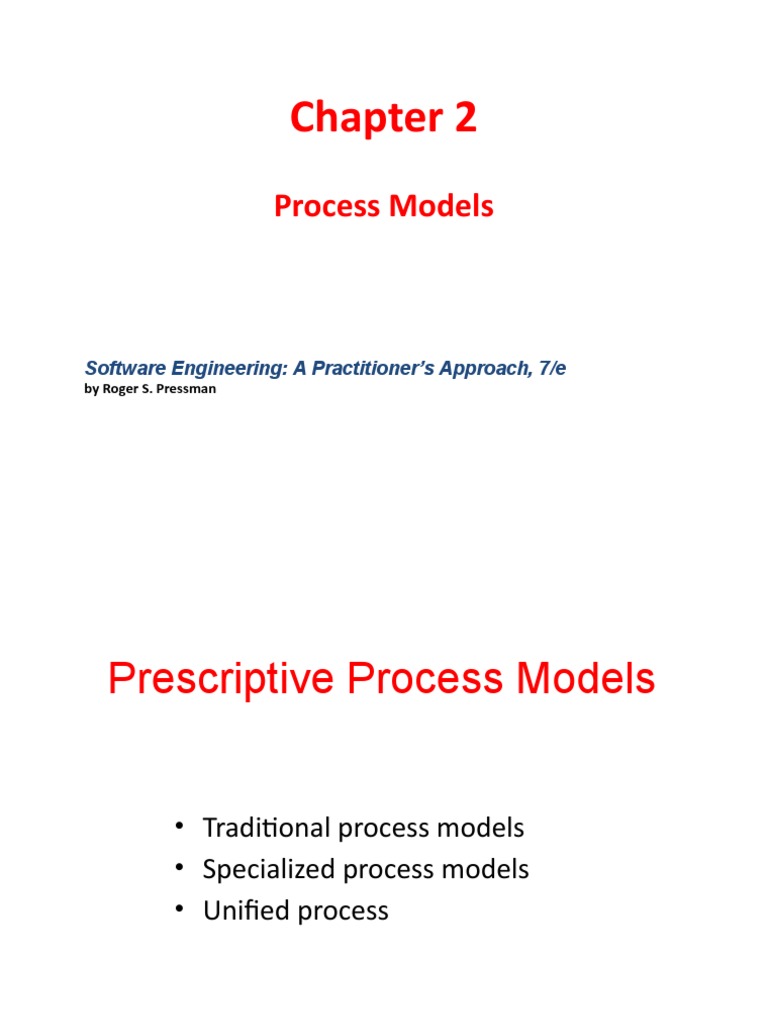 Chapter 2

Process Models

Software Engineering: A Practitioner's Approach, 7/e
by Roger S. Pressman

Prescriptive Process Models

• Traditional process models
• Specialized process models
• Unified process